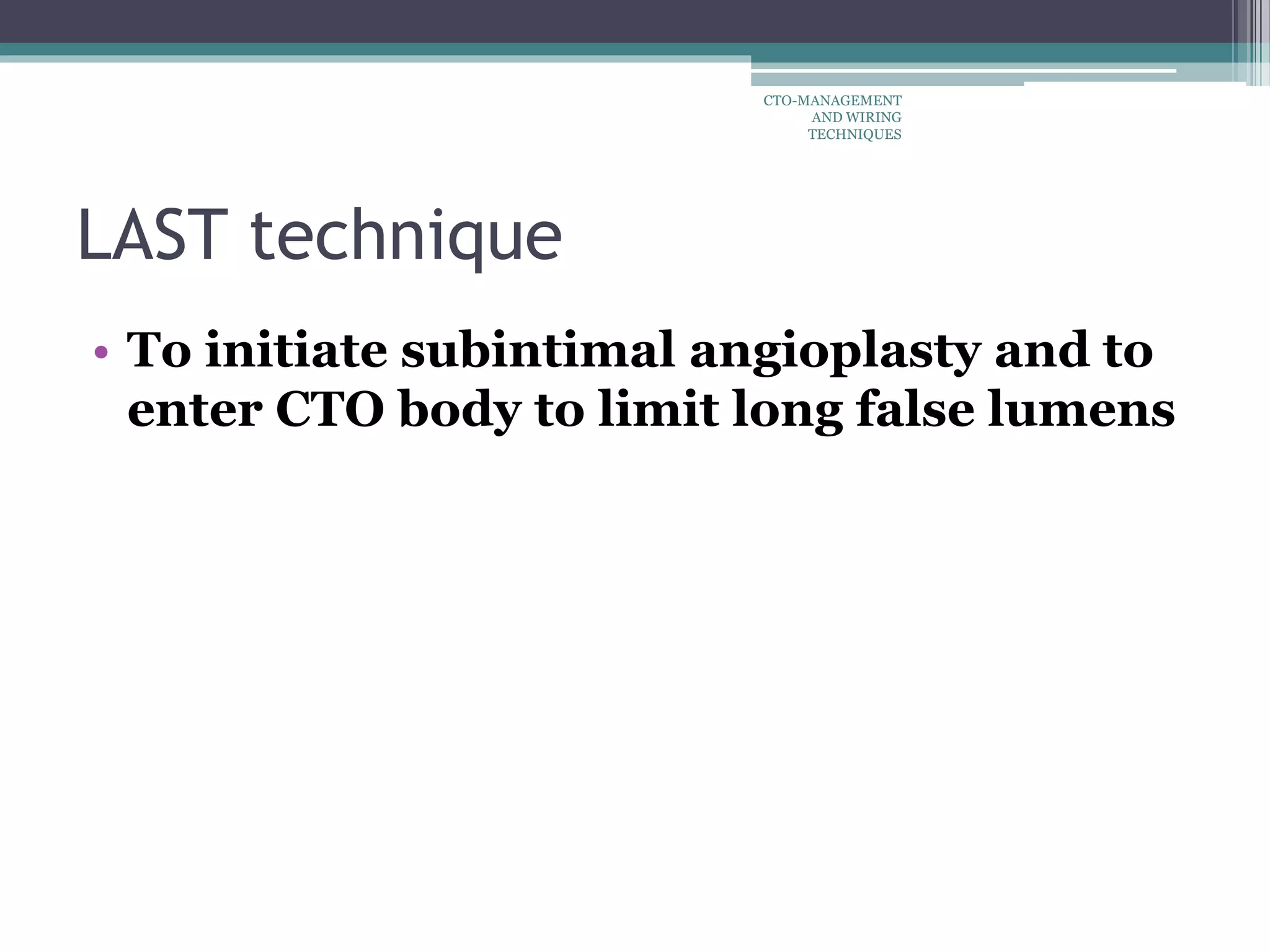 CTO-MANAGEMENT AND WIRING TECHNIQUES

LAST technique

• To initiate subintimal angioplasty and to enter CTO body to limit long false lumens